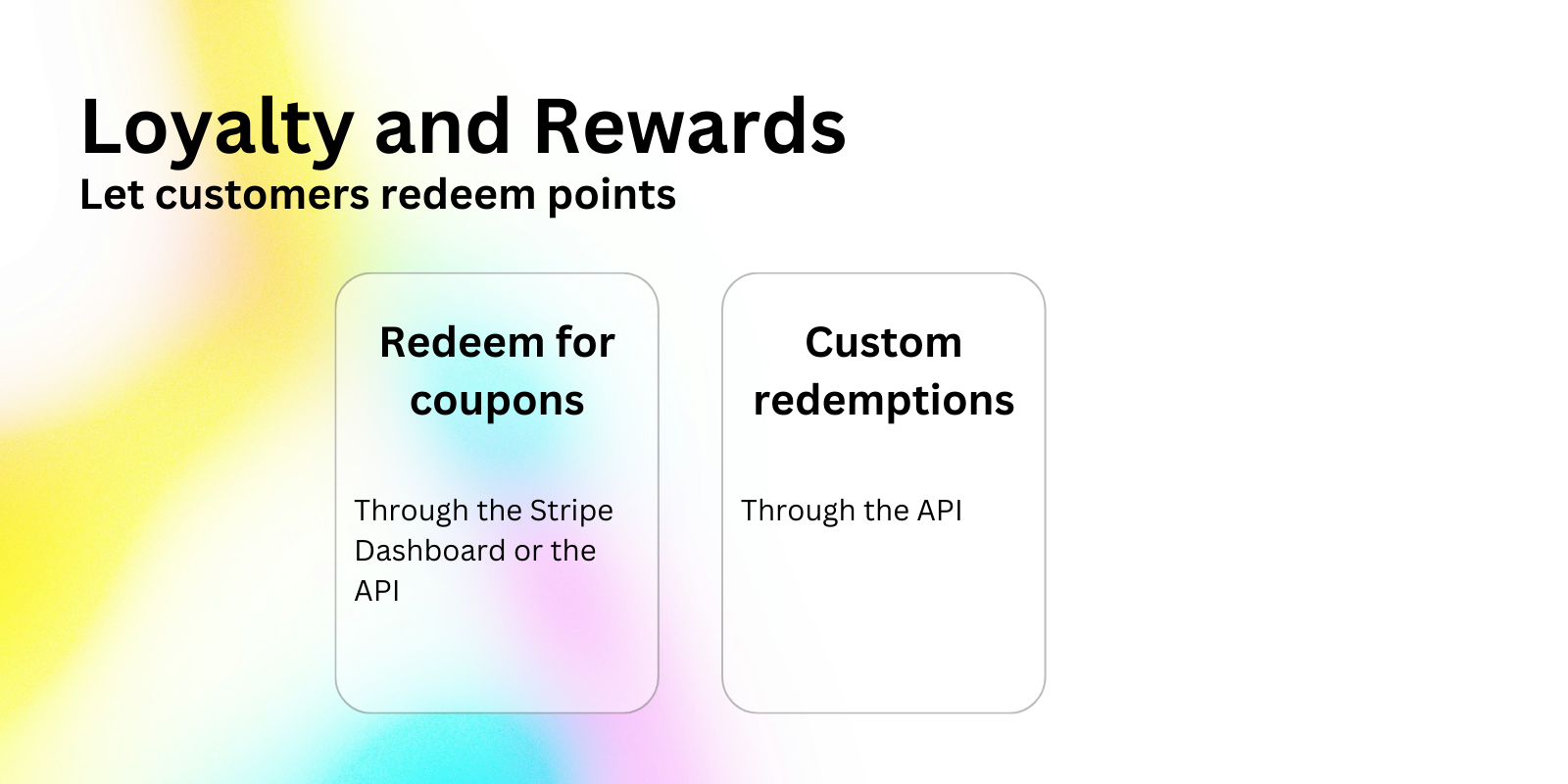 Loyalty and Rewards

Let customers redeem points

Redeem for coupons

Through the Stripe Dashboard or the API

Custom redemptions

Through the API